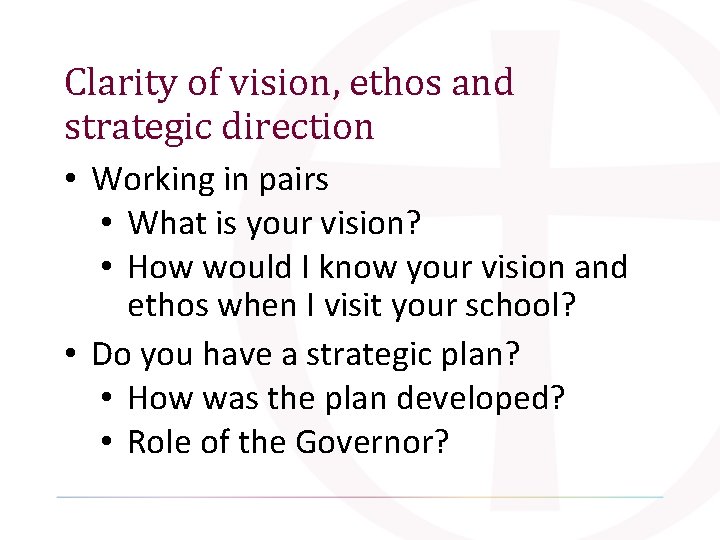 Clarity of vision, ethos and strategic direction

• Working in pairs
• What is your vision?
• How would I know your vision and ethos when I visit your school?
• Do you have a strategic plan?
• How was the plan developed?
• Role of the Governor?